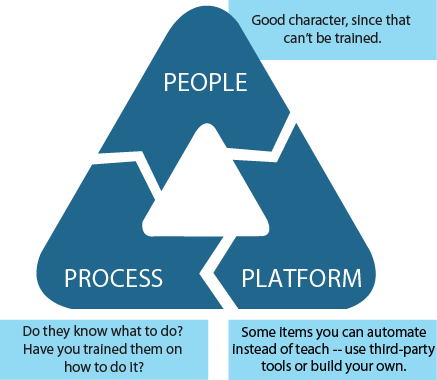 Good character, since that can't be trained.

PEOPLE

PROCESS

PLATFORM

Do they know what to do? Have you trained them on how to do it?

Some items you can automate instead of teach -- use third-party tools or build your own.